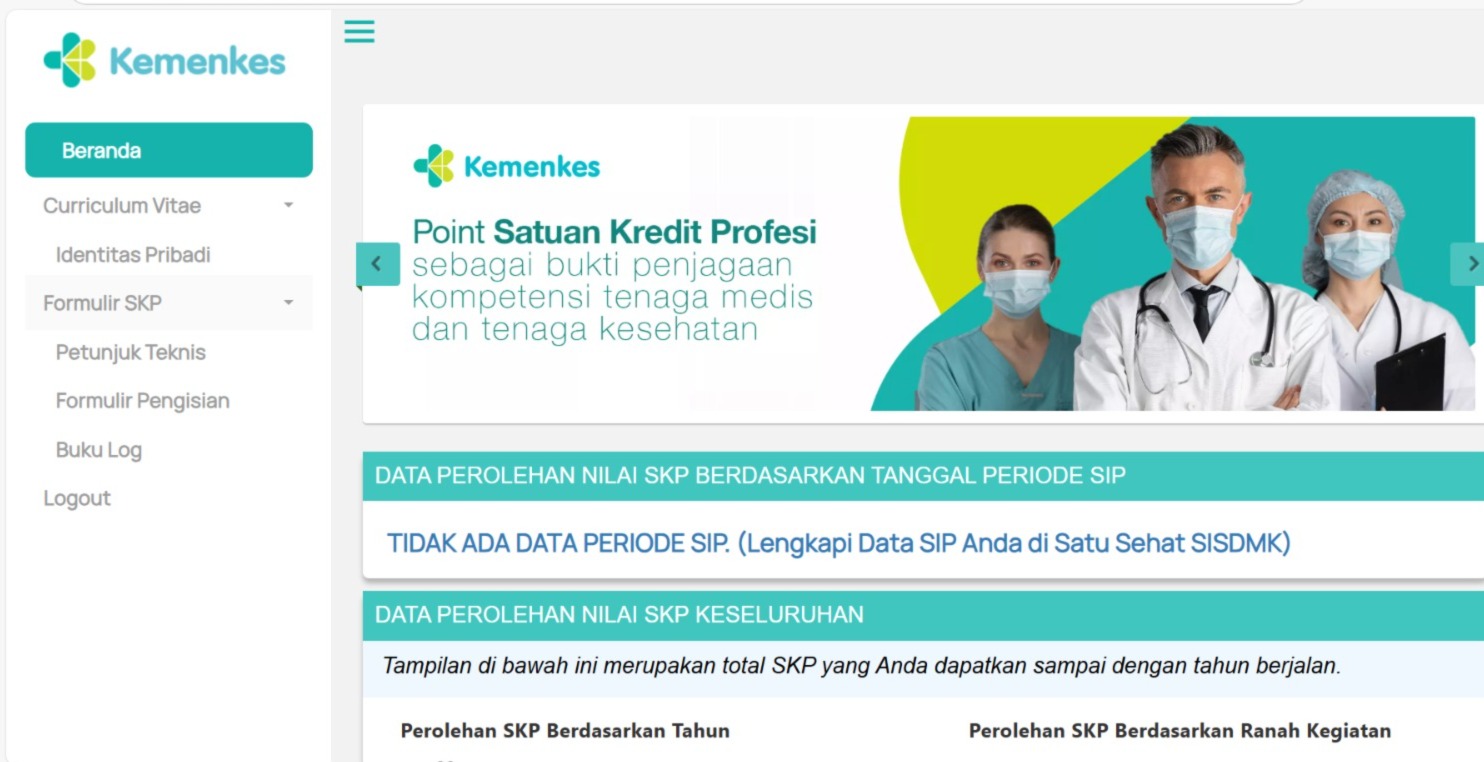 Kemenkes

Beranda
Curriculum Vitae
Identitas Pribadi
Formulir SKP
Petunjuk Teknis
Formulir Pengisian
Buku Log
Logout

Kemenkes

Point Satuan Kredit Profesi sebagai bukti penjagaan kompetensi tenaga medis dan tenaga kesehatan

DATA PEROLEHAN NILAI SKP BERDASARKAN TANGGAL PERIODE SIP

TIDAK ADA DATA PERIODE SIP. (Lengkapi Data SIP Anda di Satu Sehat SISDMK)

DATA PEROLEHAN NILAI SKP KESELURUHAN

Tampilan di bawah ini merupakan total SKP yang Anda dapatkan sampai dengan tahun berjalan.

Perolehan SKP Berdasarkan Tahun

Perolehan SKP Berdasarkan Ranah Kegiatan